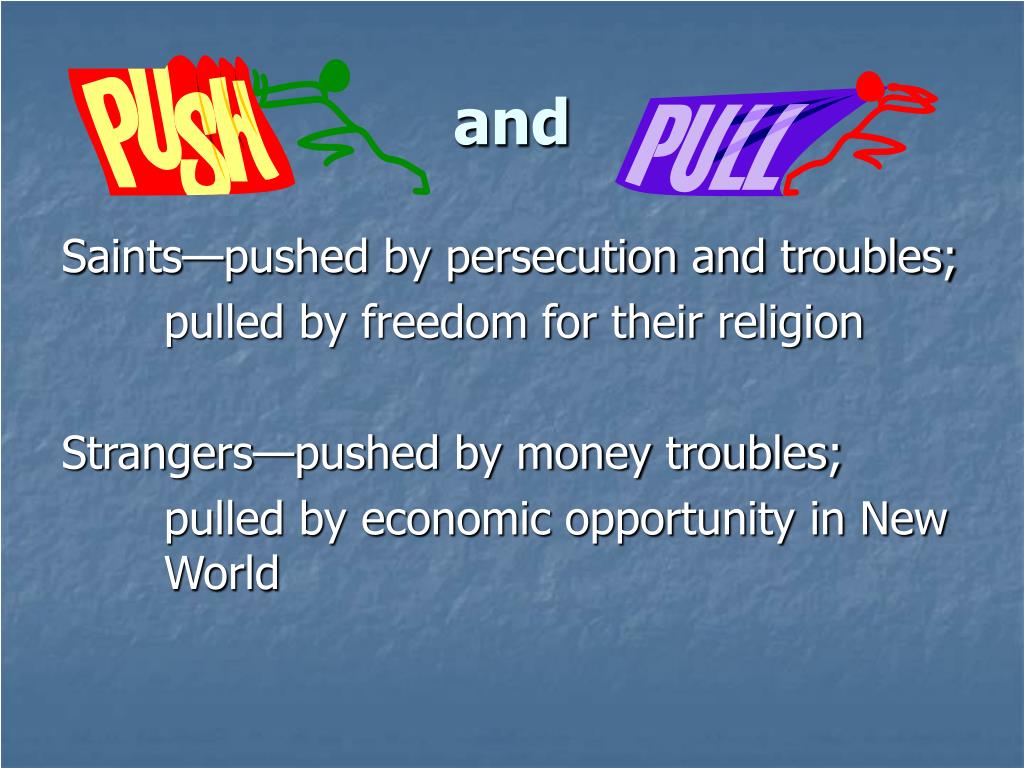 PUSH and PULL

Saints—pushed by persecution and troubles;
pulled by freedom for their religion

Strangers—pushed by money troubles;
pulled by economic opportunity in New World